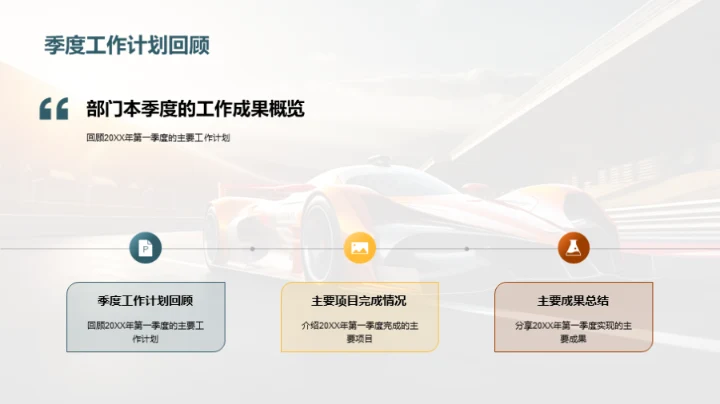 季度工作计划回顾

部门本季度的工作成果概览

回顾20XX年第一季度的主要工作计划

季度工作计划回顾

回顾20XX年第一季度的主要工作计划

主要项目完成情况

介绍20XX年第一季度完成的主要项目

主要成果总结

分享20XX年第一季度实现的主要成果